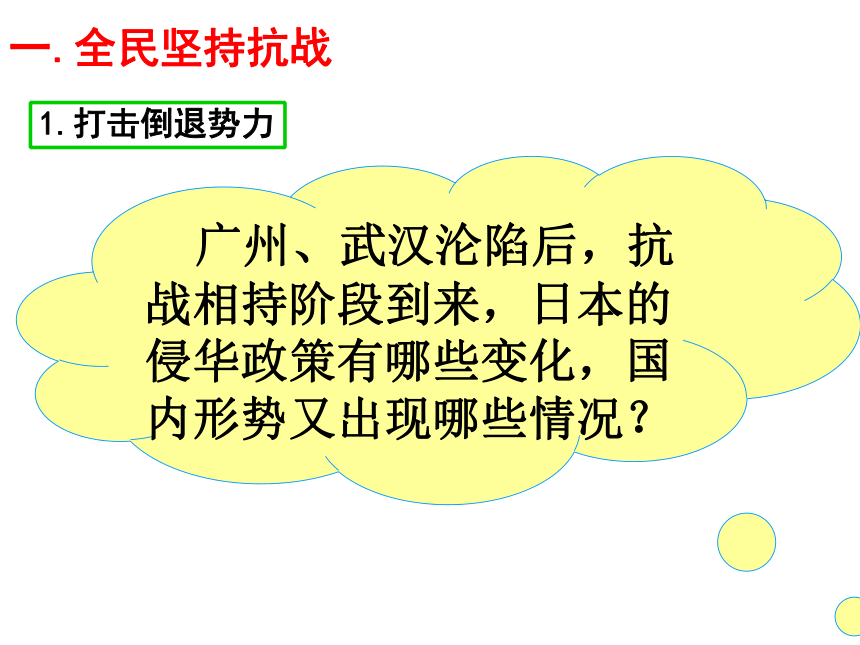 一. 全民坚持抗战

1. 打击倒退势力

广州、武汉沦陷后，抗战相持阶段到来，日本的侵华政策有哪些变化，国内形势又出现哪些情况？